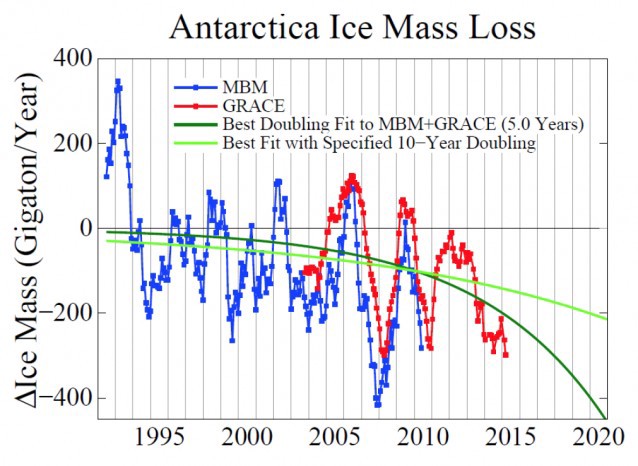 Antarctica Ice Mass Loss

ΔIce Mass (Gigaton/Year)

400
200
0
−200
−400

MBM
GRACE
Best Doubling Fit to MBM+GRACE (5.0 Years)
Best Fit with Specified 10−Year Doubling

1995
2000
2005
2010
2015
2020